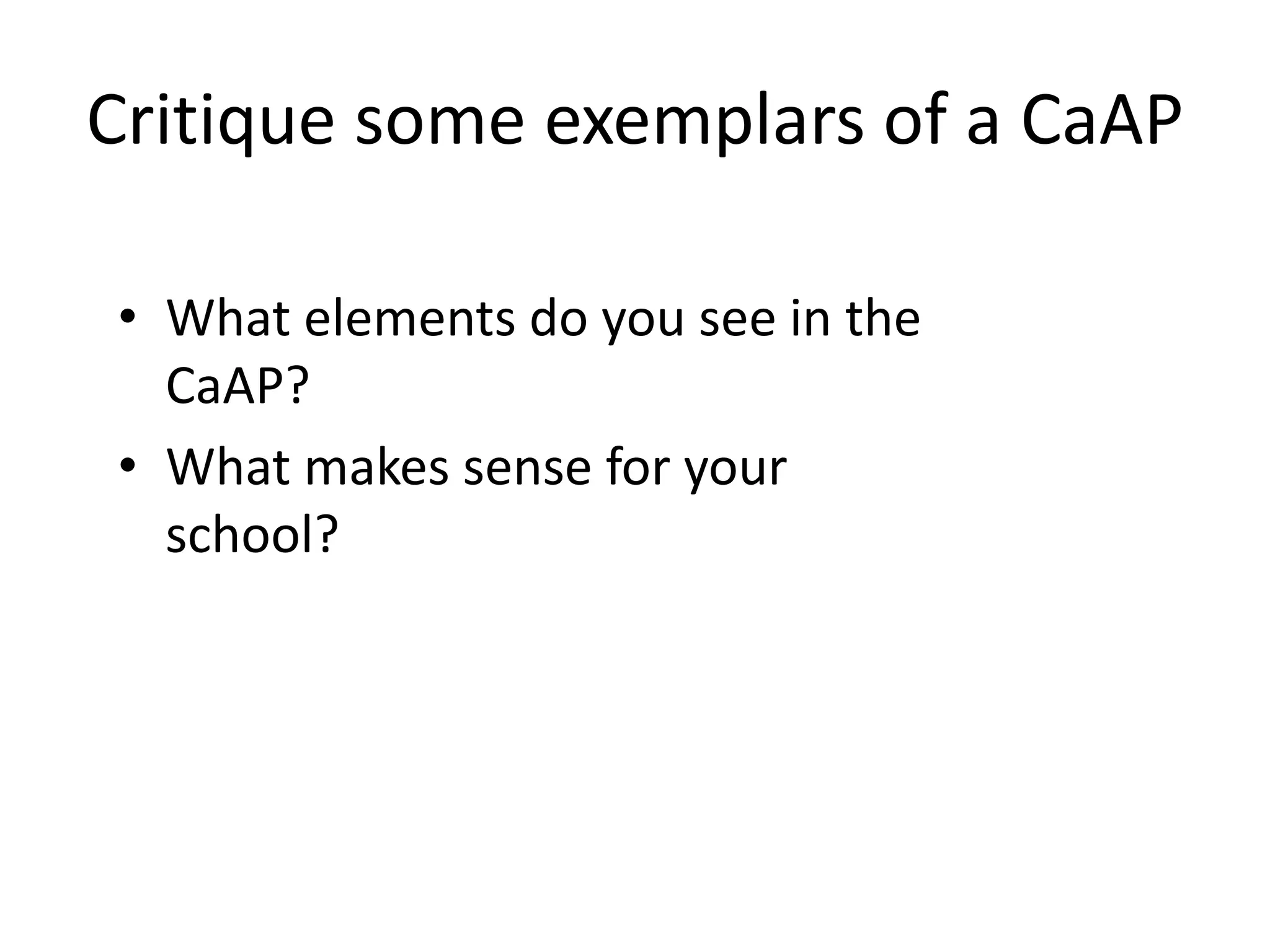 Critique some exemplars of a CaAP

• What elements do you see in the CaAP?
• What makes sense for your school?